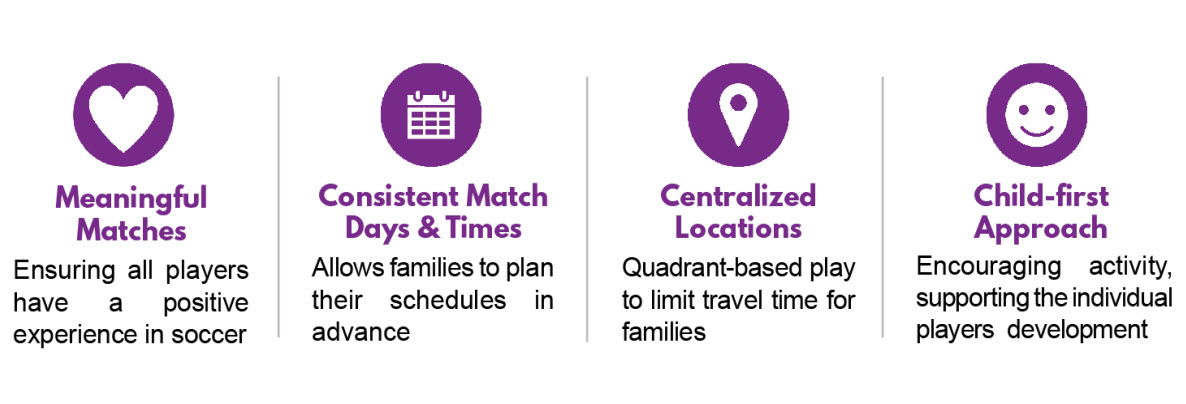 Meaningful Matches

Ensuring all players have a positive experience in soccer

Consistent Match Days & Times

Allows families to plan their schedules in advance

Centralized Locations

Quadrant-based play to limit travel time for families

Child-first Approach

Encouraging activity, supporting the individual players development